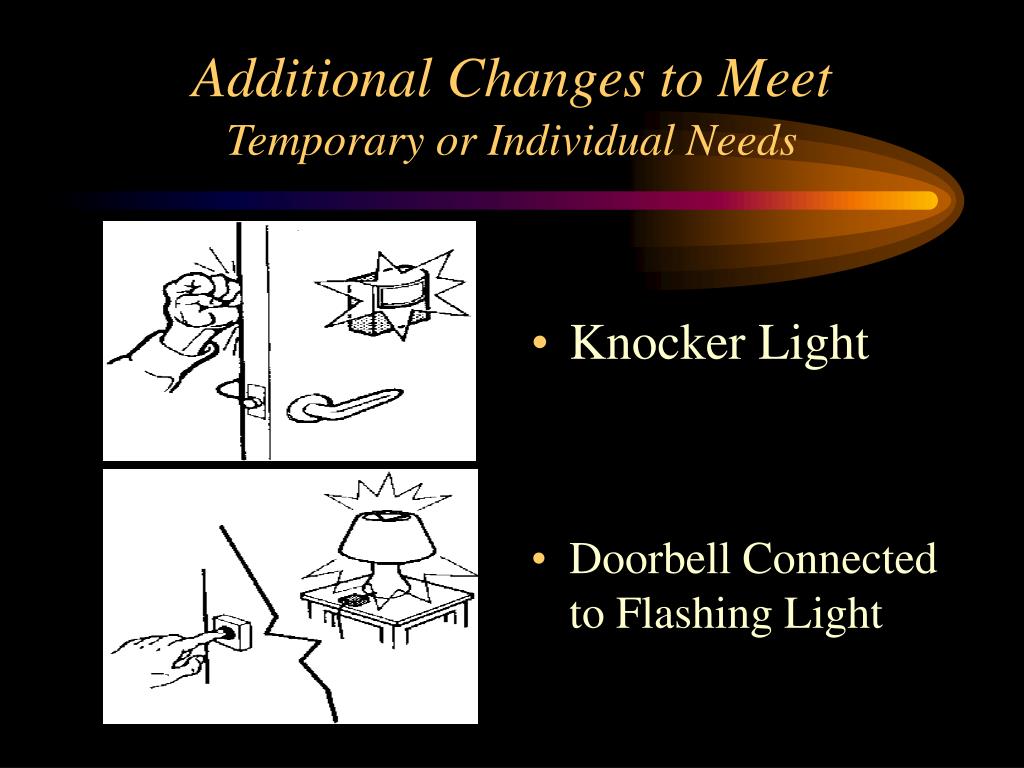 Additional Changes to Meet
Temporary or Individual Needs

• Knocker Light

• Doorbell Connected to Flashing Light